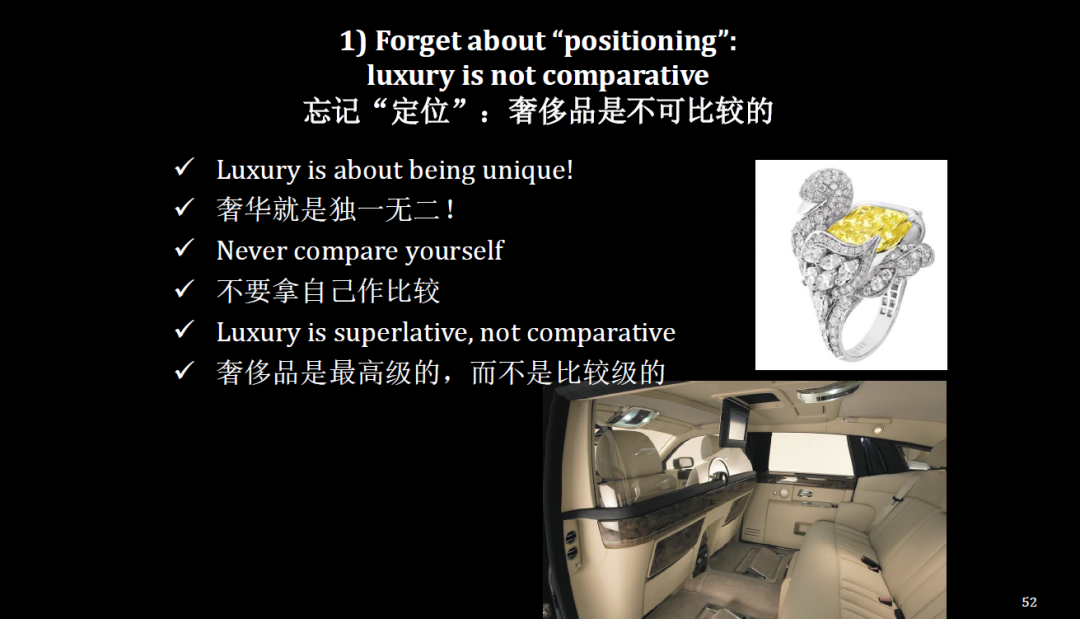 1) Forget about “positioning”:
luxury is not comparative
忘记“定位”：奢侈品是不可比较的

✓ Luxury is about being unique!
✓ 奢华就是独一无二！
✓ Never compare yourself
✓ 不要拿自己作比较
✓ Luxury is superlative, not comparative
✓ 奢侈品是最高级的，而不是比较级的

52